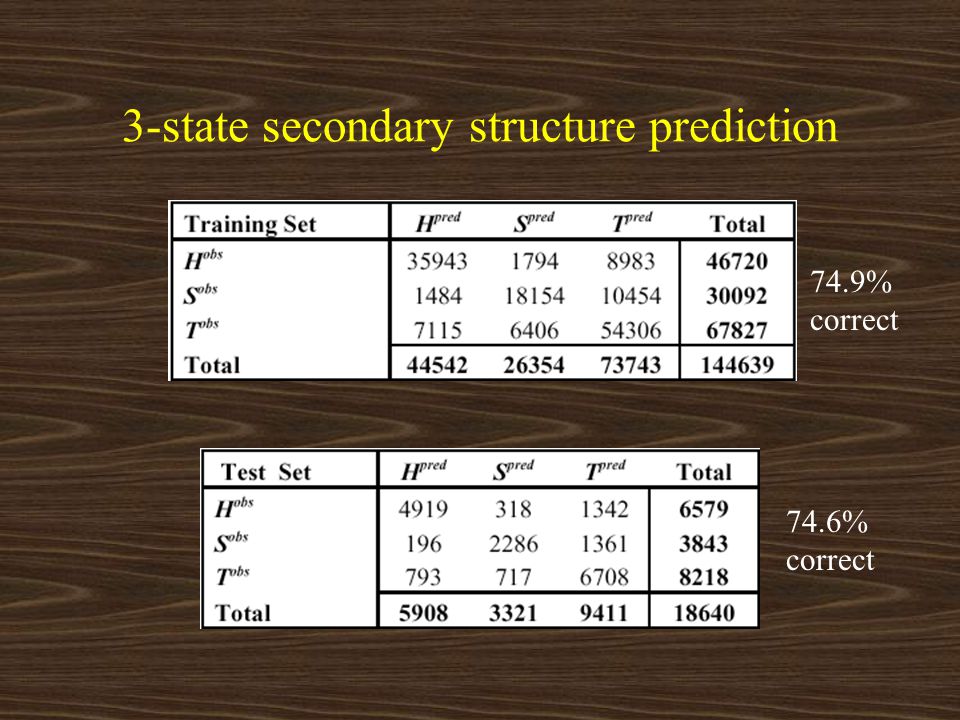 3-state secondary structure prediction

| Training Set | $H^{pred}$ | $S^{pred}$ | $T^{pred}$ | Total |
|---|---|---|---|---|
| $H^{obs}$ | 35943 | 1794 | 8983 | 46720 |
| $S^{obs}$ | 1484 | 18154 | 10454 | 30092 |
| $T^{obs}$ | 7115 | 6406 | 54306 | 67827 |
| Total | 44542 | 26354 | 73743 | 144639 |

74.9% correct

| Test Set | $H^{pred}$ | $S^{pred}$ | $T^{pred}$ | Total |
|---|---|---|---|---|
| $H^{obs}$ | 4919 | 318 | 1342 | 6579 |
| $S^{obs}$ | 196 | 2286 | 1361 | 3843 |
| $T^{obs}$ | 793 | 717 | 6708 | 8218 |
| Total | 5908 | 3321 | 9411 | 18640 |

74.6% correct